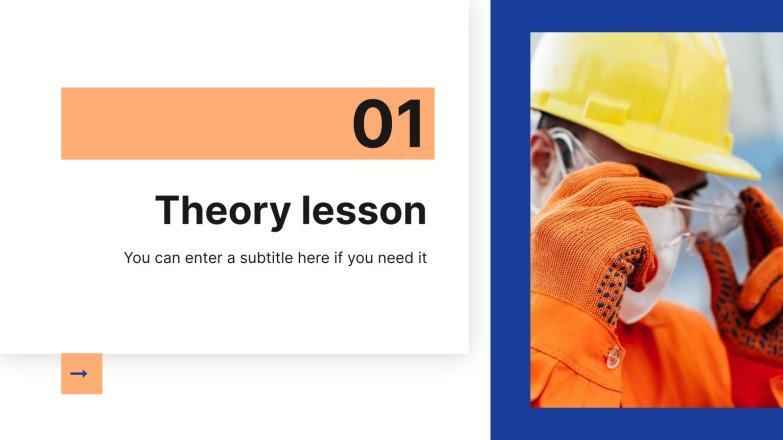 01

Theory lesson

You can enter a subtitle here if you need it

→